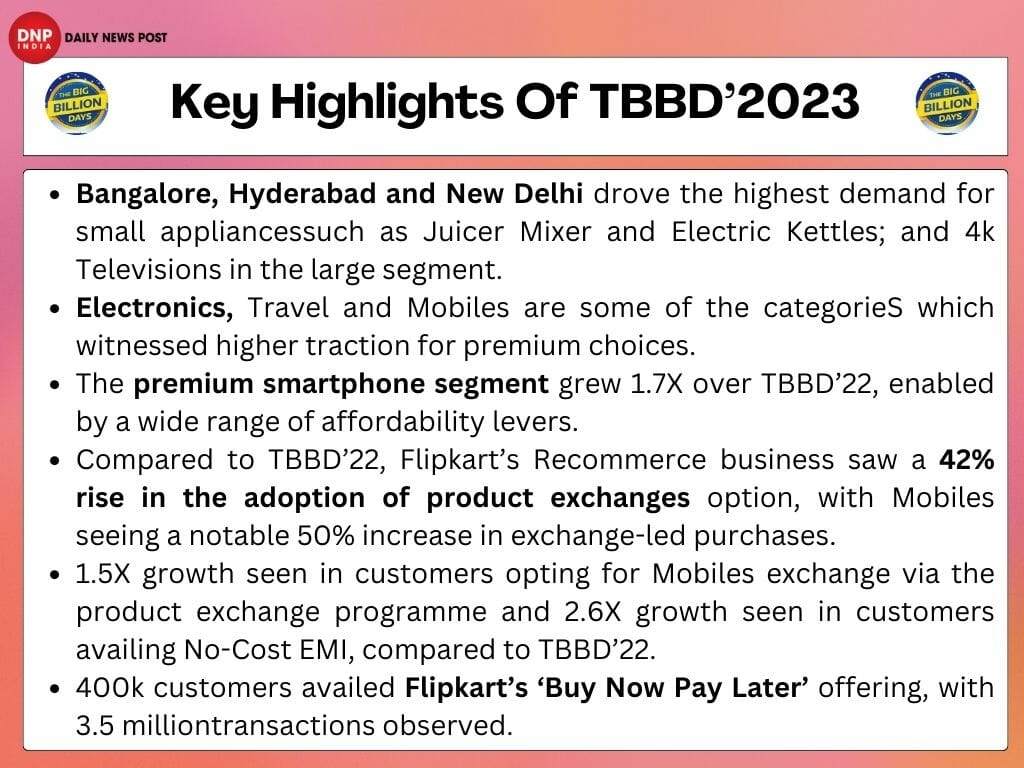 DNP INDIA DAILY NEWS POST

THE BIG BILLION DAYS

Key Highlights Of TBBD'2023

THE BIG BILLION DAYS

- Bangalore, Hyderabad and New Delhi drove the highest demand for small appliancessuch as Juicer Mixer and Electric Kettles; and 4k Televisions in the large segment.
- Electronics, Travel and Mobiles are some of the categorieS which witnessed higher traction for premium choices.
- The premium smartphone segment grew 1.7X over TBBD'22, enabled by a wide range of affordability levers.
- Compared to TBBD'22, Flipkart's Recommerce business saw a 42% rise in the adoption of product exchanges option, with Mobiles seeing a notable 50% increase in exchange-led purchases.
- 1.5X growth seen in customers opting for Mobiles exchange via the product exchange programme and 2.6X growth seen in customers availing No-Cost EMI, compared to TBBD'22.
- 400k customers availed Flipkart's 'Buy Now Pay Later' offering, with 3.5 milliontransactions observed.